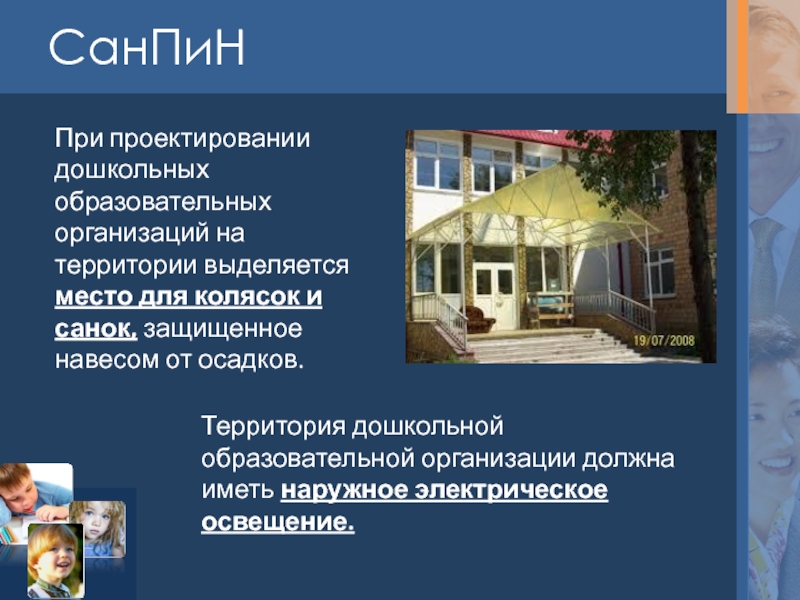 СанПиН

При проектировании дошкольных образовательных организаций на территории выделяется место для колясок и санок, защищенное навесом от осадков.

19/07/2008

Территория дошкольной образовательной организации должна иметь наружное электрическое освещение.